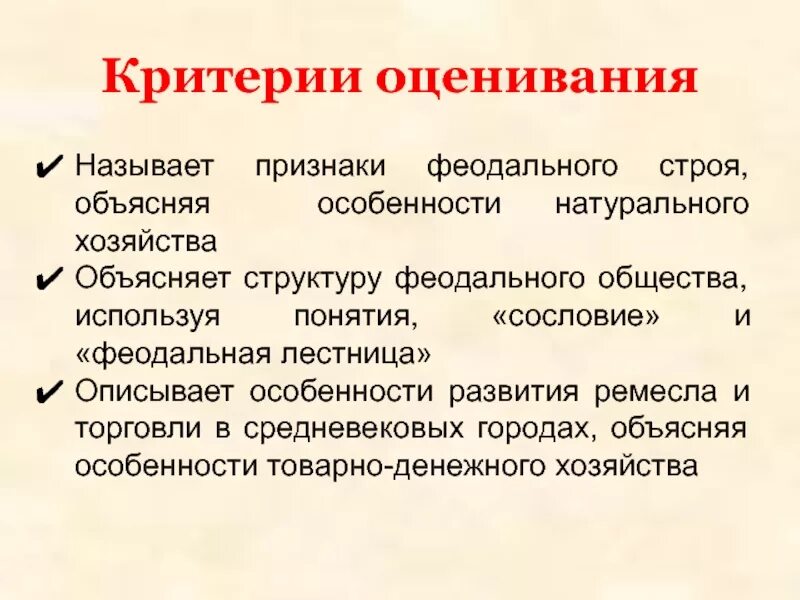 Критерии оценивания

✔ Называет признаки феодального строя, объясняя особенности натурального хозяйства
✔ Объясняет структуру феодального общества, используя понятия, «сословие» и «феодальная лестница»
✔ Описывает особенности развития ремесла и торговли в средневековых городах, объясняя особенности товарно-денежного хозяйства